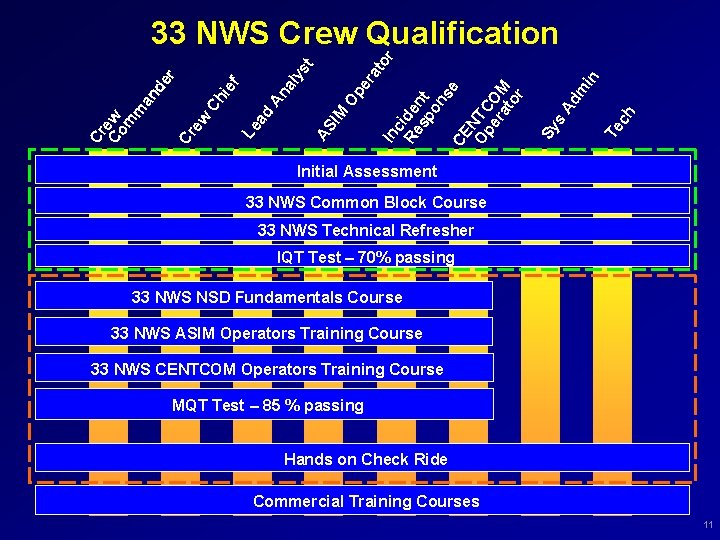 33 NWS Crew Qualification

Crew Commander

Crew Chief

Lead Analyst

ASIM Operator

Incident Response

CENTCOM Operator

Sys Admin

Tech

Initial Assessment

33 NWS Common Block Course

33 NWS Technical Refresher

IQT Test – 70% passing

33 NWS NSD Fundamentals Course

33 NWS ASIM Operators Training Course

33 NWS CENTCOM Operators Training Course

MQT Test – 85 % passing

Hands on Check Ride

Commercial Training Courses

11